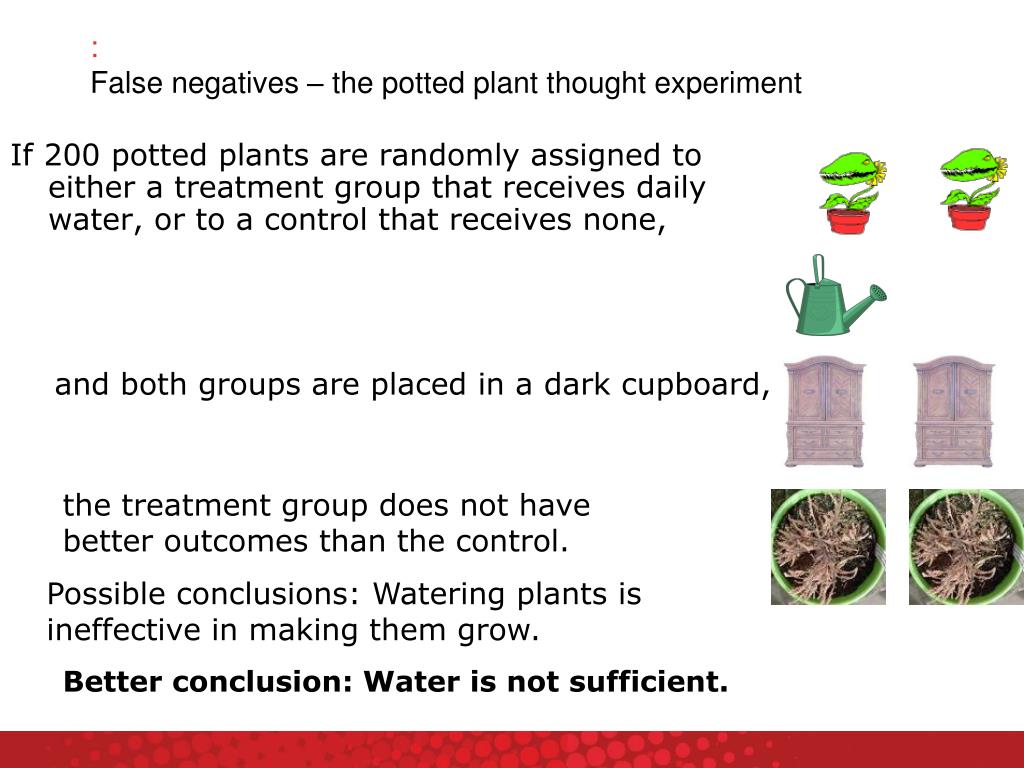 :
False negatives – the potted plant thought experiment

If 200 potted plants are randomly assigned to either a treatment group that receives daily water, or to a control that receives none,

and both groups are placed in a dark cupboard,

the treatment group does not have better outcomes than the control.

Possible conclusions: Watering plants is ineffective in making them grow.

Better conclusion: Water is not sufficient.